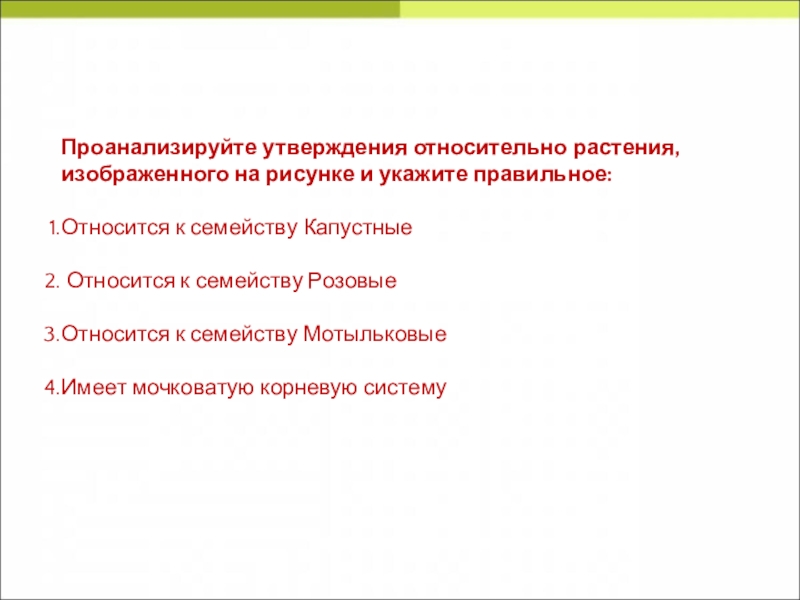 Проанализируйте утверждения относительно растения, изображенного на рисунке и укажите правильное:

1.Относится к семейству Капустные

2. Относится к семейству Розовые

3.Относится к семейству Мотыльковые

4.Имеет мочковатую корневую систему